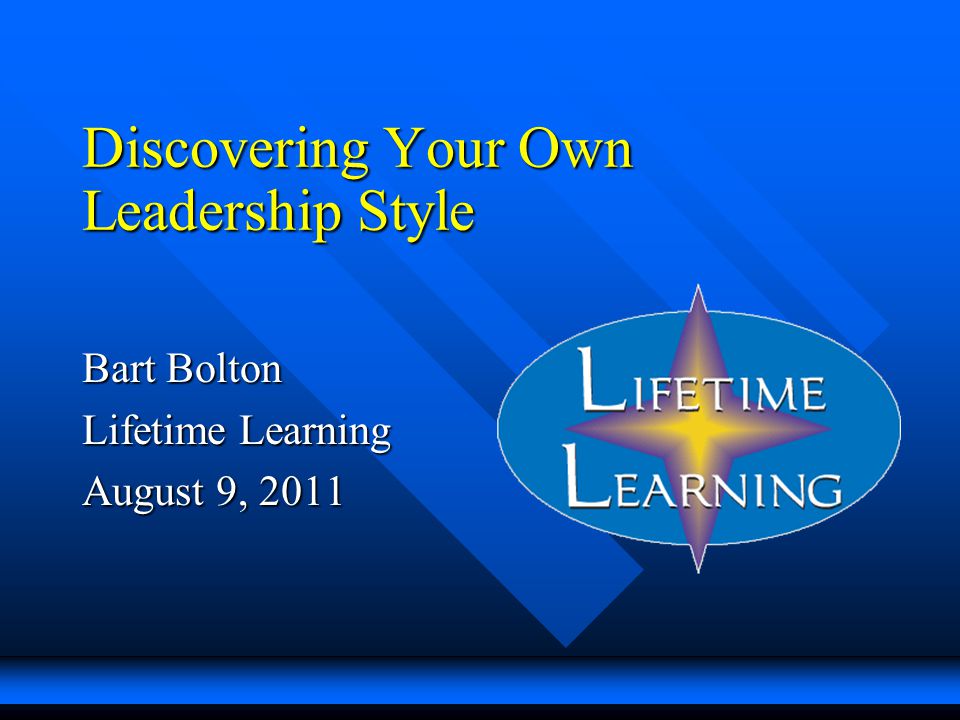 Discovering Your Own Leadership Style

Bart Bolton
Lifetime Learning
August 9, 2011

LIFETIME
LEARNING